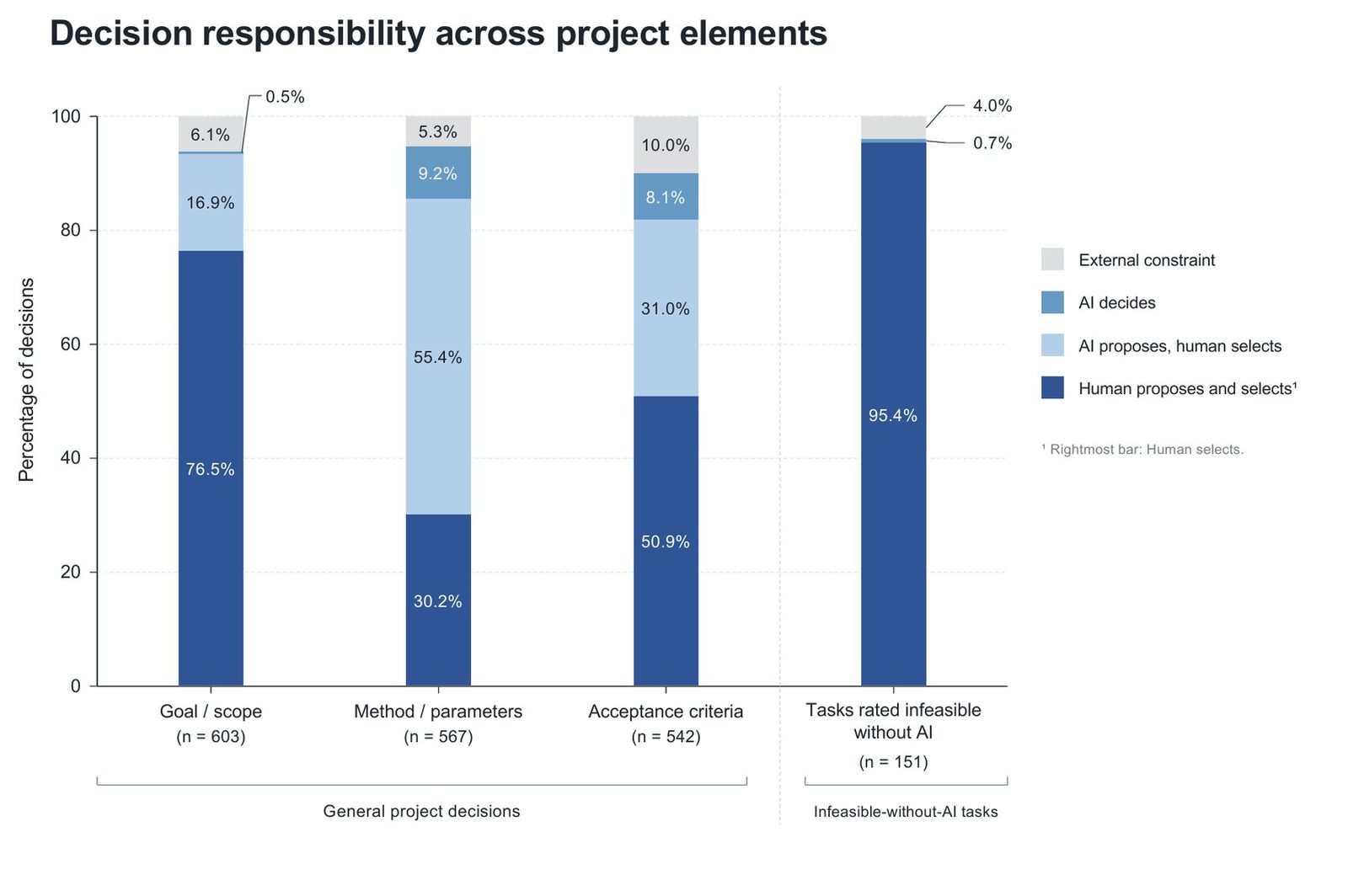 Decision responsibility across project elements

Percentage of decisions

100
80
60
40
20
0

0.5%
6.1%
16.9%
76.5%

5.3%
9.2%
55.4%
30.2%

10.0%
8.1%
31.0%
50.9%

4.0%
0.7%
95.4%

Goal / scope
(n = 603)

Method / parameters
(n = 567)

Acceptance criteria
(n = 542)

Tasks rated infeasible without AI
(n = 151)

General project decisions

Infeasible-without-AI tasks

External constraint
AI decides
AI proposes, human selects
Human proposes and selects¹

¹ Rightmost bar: Human selects.